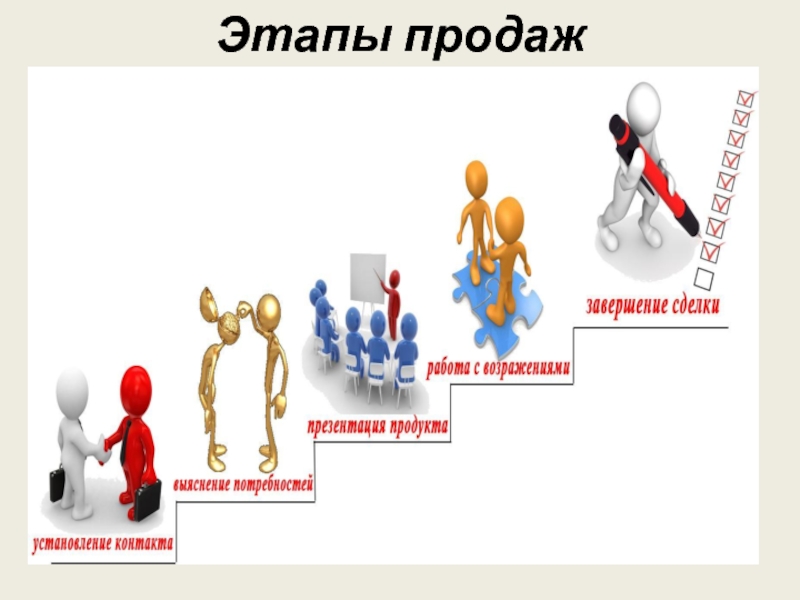 Этапы продаж

установление контакта

выяснение потребностей

презентация продукта

работа с возражениями

завершение сделки